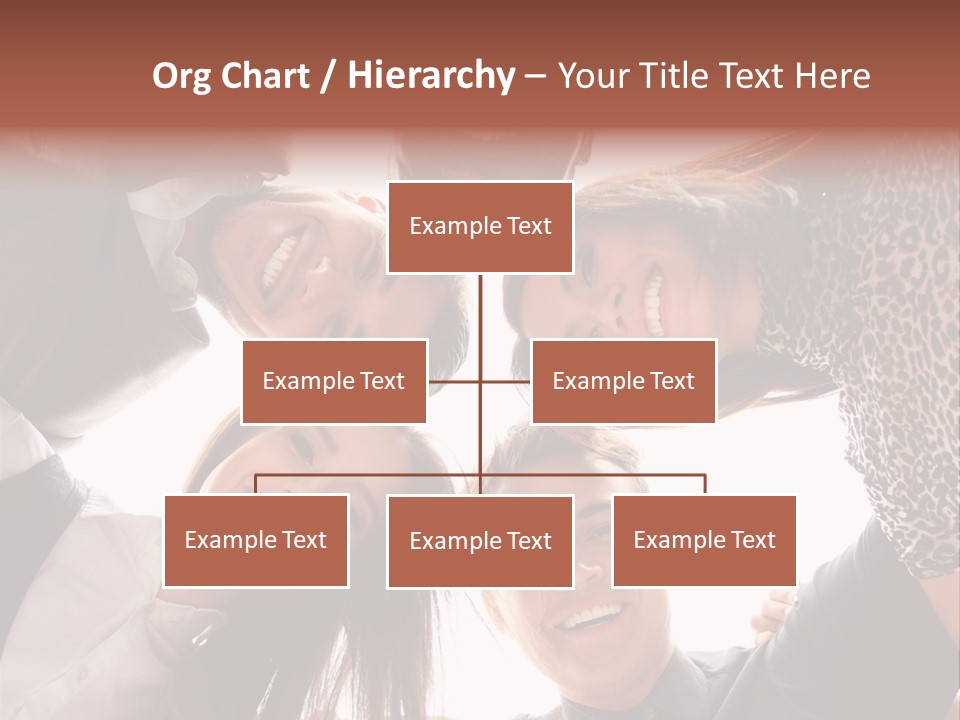 Org Chart / Hierarchy – Your Title Text Here

Example Text

Example Text

Example Text

Example Text

Example Text

Example Text